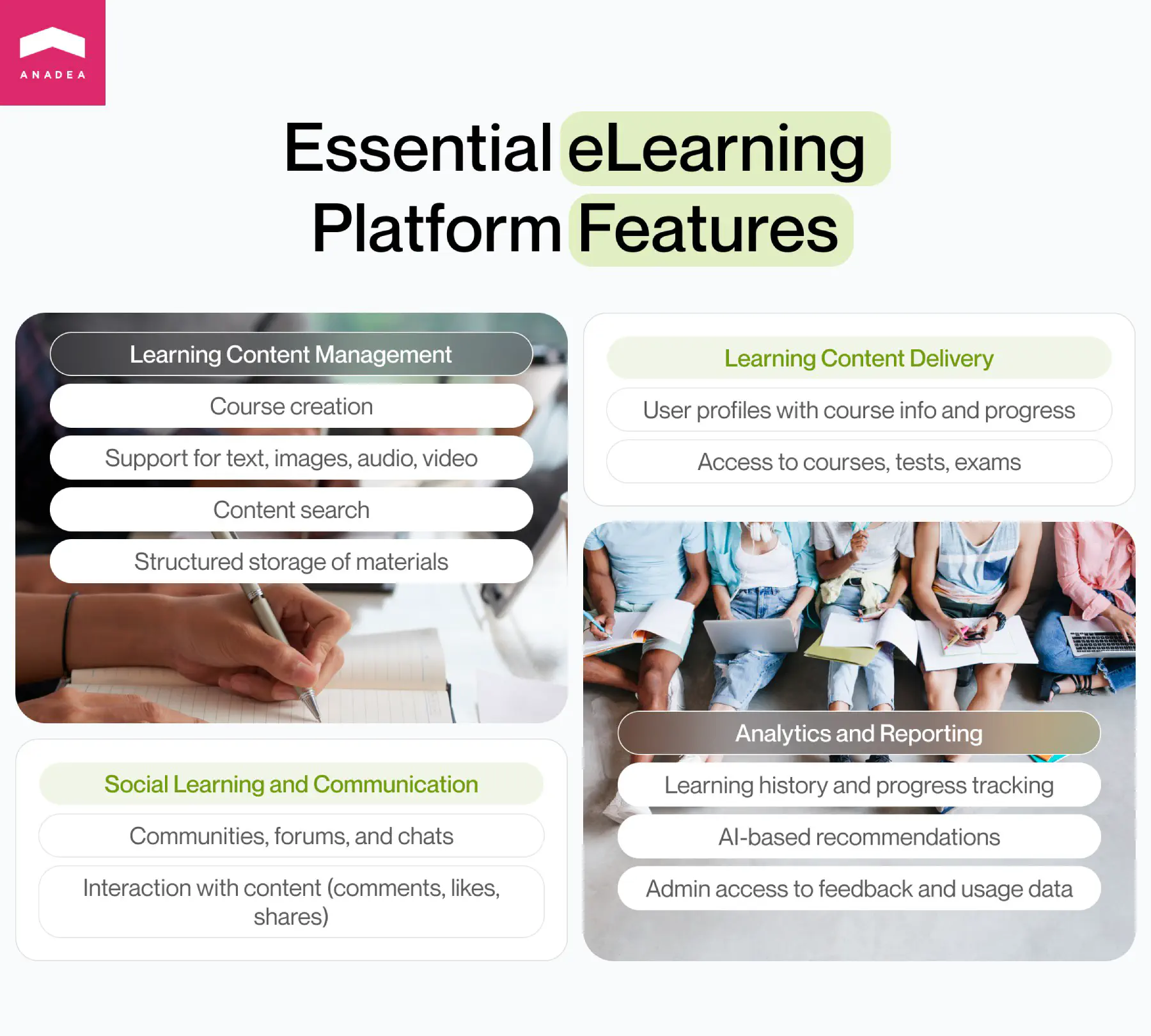 ANADEA

Essential eLearning Platform Features

Learning Content Management

Course creation

Support for text, images, audio, video

Content search

Structured storage of materials

Social Learning and Communication

Communities, forums, and chats

Interaction with content (comments, likes, shares)

Learning Content Delivery

User profiles with course info and progress

Access to courses, tests, exams

Analytics and Reporting

Learning history and progress tracking

AI-based recommendations

Admin access to feedback and usage data